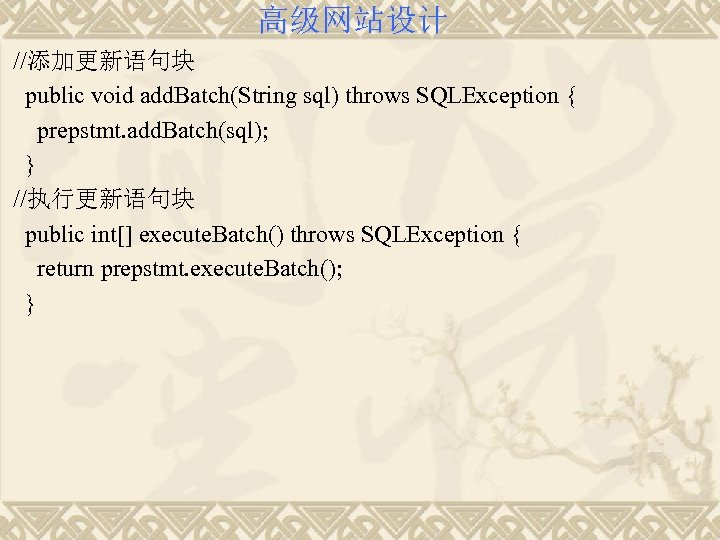 高级网站设计

//添加更新语句块
public void addBatch(String sql) throws SQLException {
prepstmt.addBatch(sql);
}
//执行更新语句块
public int[] executeBatch() throws SQLException {
return prepstmt.executeBatch();
}